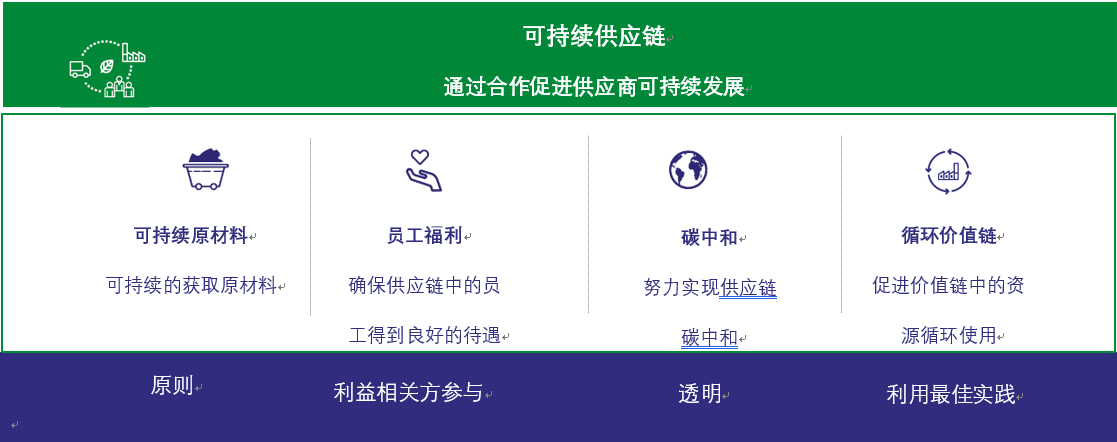 可持续供应链

通过合作促进供应商可持续发展

可持续原材料

可持续的获取原材料

员工福利

确保供应链中的员工得到良好的待遇

碳中和

努力实现供应链碳中和

循环价值链

促进价值链中的资源循环使用

原则

利益相关方参与

透明

利用最佳实践